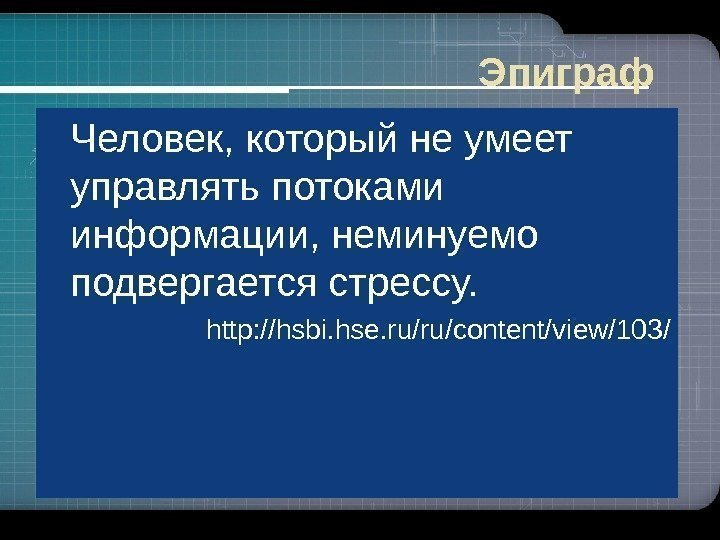 Эпиграф

Человек, который не умеет управлять потоками информации, неминуемо подвергается стрессу.

http://hsbi.hse.ru/ru/content/view/103/